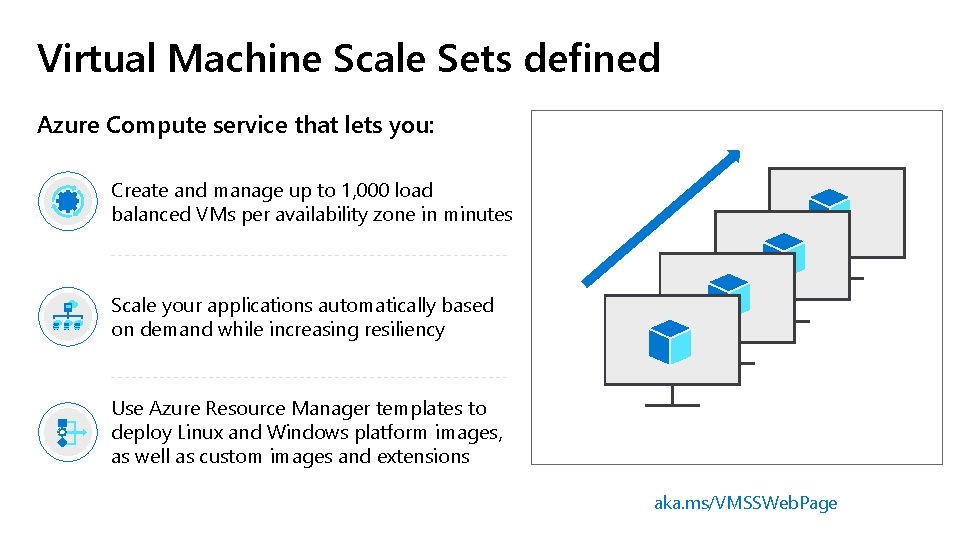 Virtual Machine Scale Sets defined

Azure Compute service that lets you:

Create and manage up to 1,000 load balanced VMs per availability zone in minutes

Scale your applications automatically based on demand while increasing resiliency

Use Azure Resource Manager templates to deploy Linux and Windows platform images, as well as custom images and extensions

aka.ms/VMSSWebPage